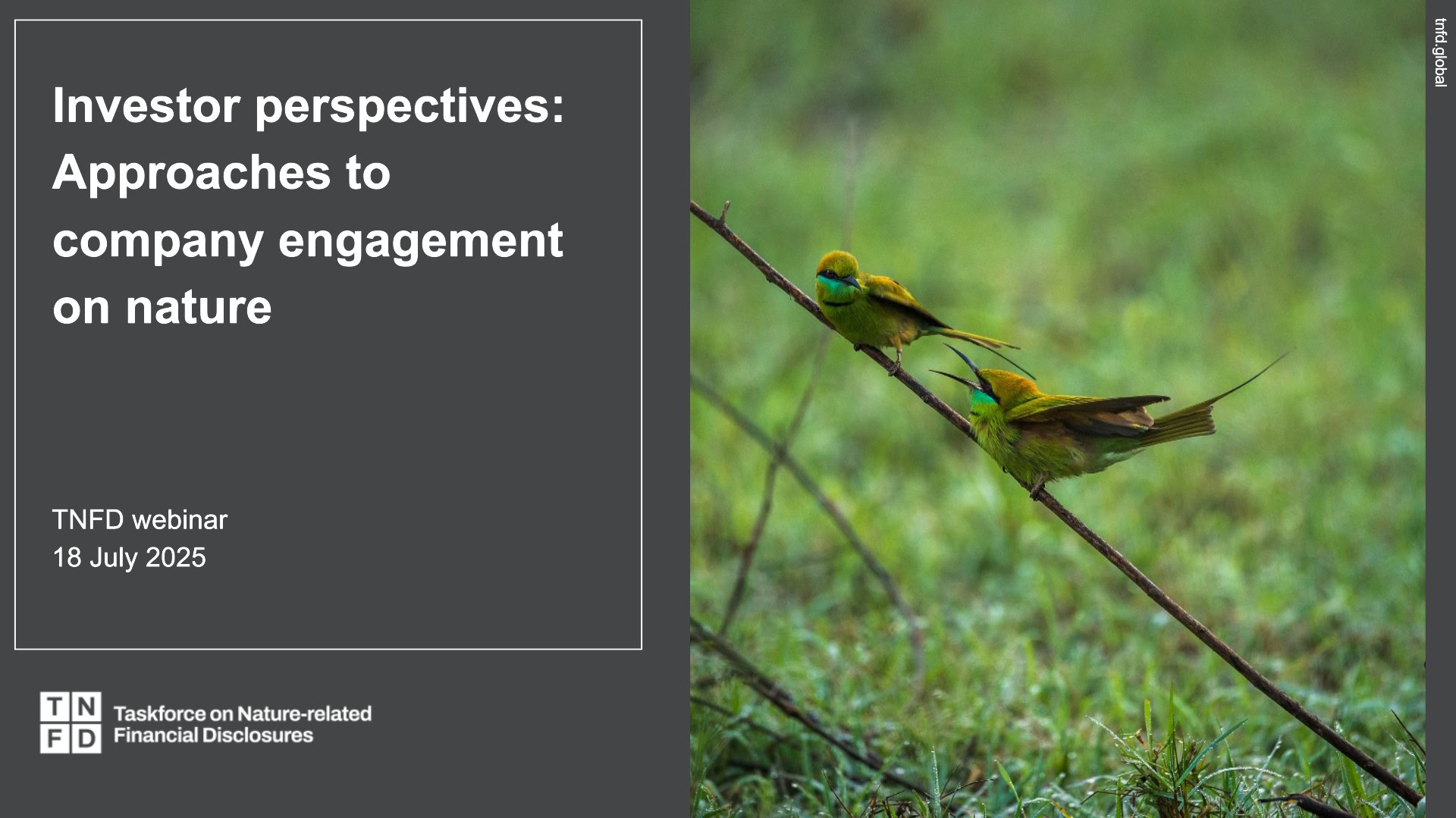 Investor perspectives: Approaches to company engagement on nature

TNFD webinar
18 July 2025

T N
F D

Taskforce on Nature-related Financial Disclosures

tnfd.global